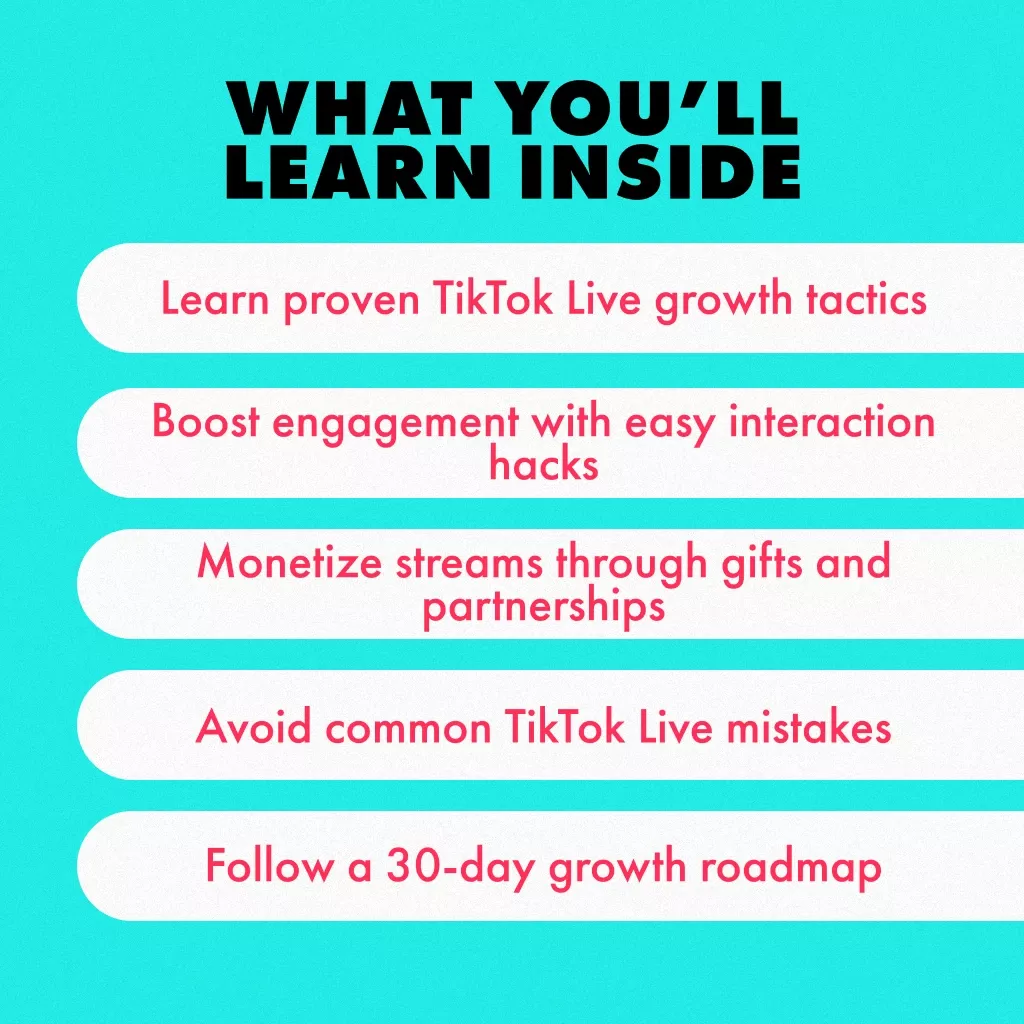 WHAT YOU'LL LEARN INSIDE

Learn proven TikTok Live growth tactics

Boost engagement with easy interaction hacks

Monetize streams through gifts and partnerships

Avoid common TikTok Live mistakes

Follow a 30-day growth roadmap